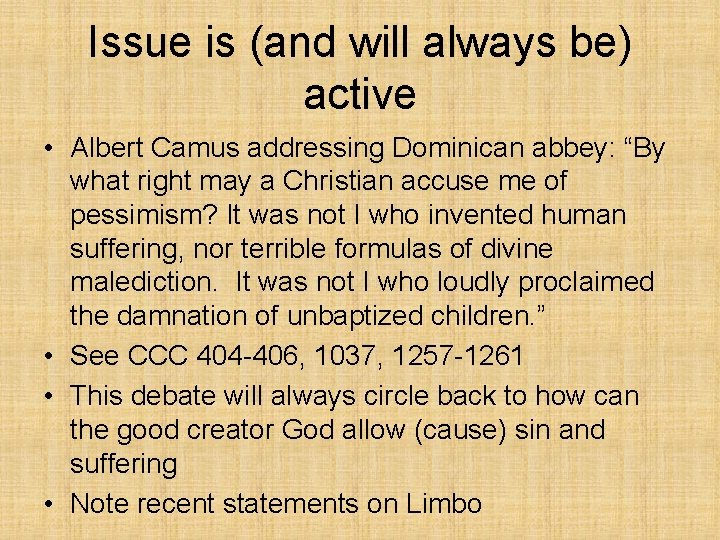 Issue is (and will always be) active

• Albert Camus addressing Dominican abbey: “By what right may a Christian accuse me of pessimism? It was not I who invented human suffering, nor terrible formulas of divine malediction. It was not I who loudly proclaimed the damnation of unbaptized children.”
• See CCC 404-406, 1037, 1257-1261
• This debate will always circle back to how can the good creator God allow (cause) sin and suffering
• Note recent statements on Limbo